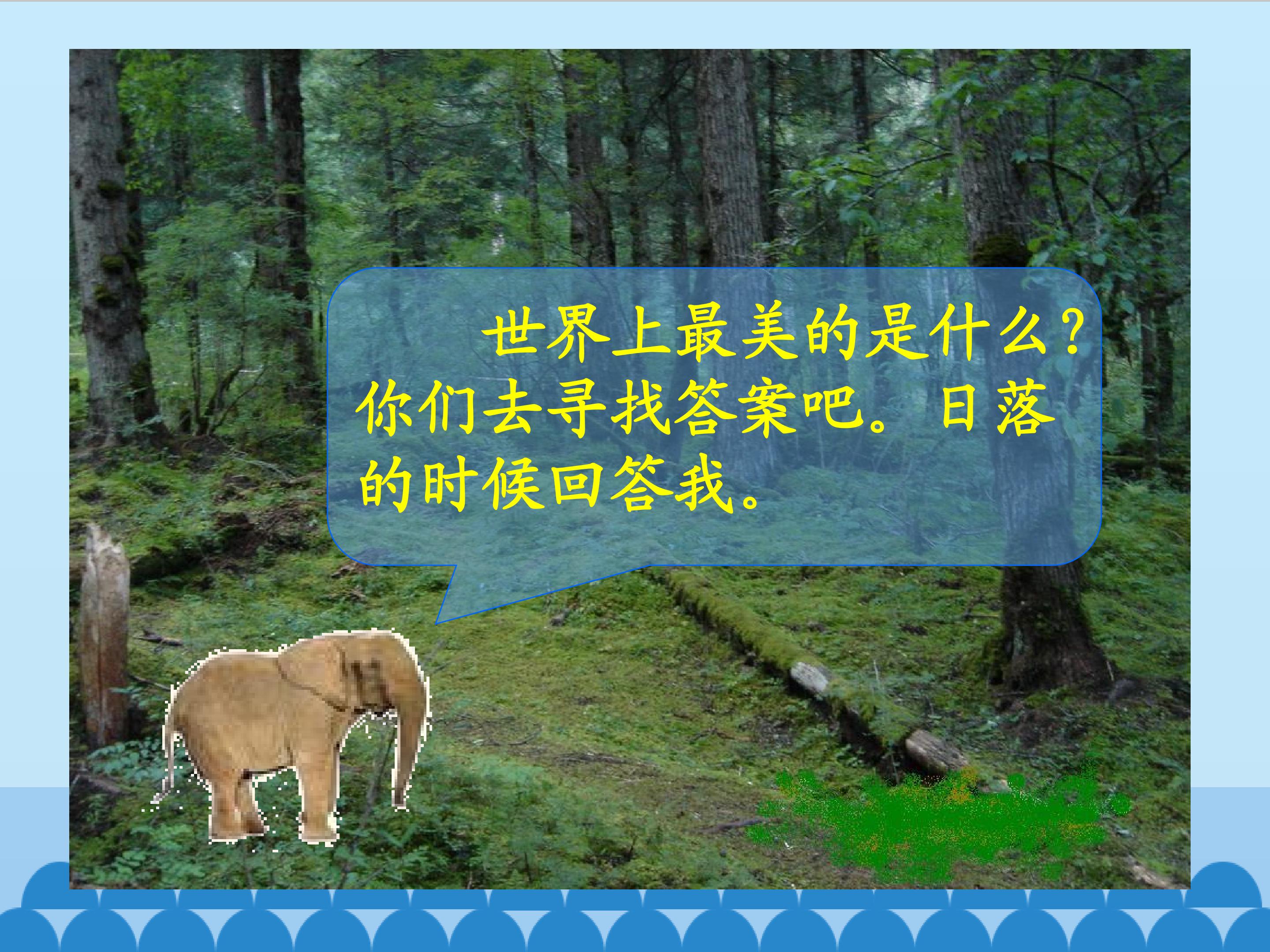 世界上最美的是什么？你们去寻找答案吧。日落的时候回答我。